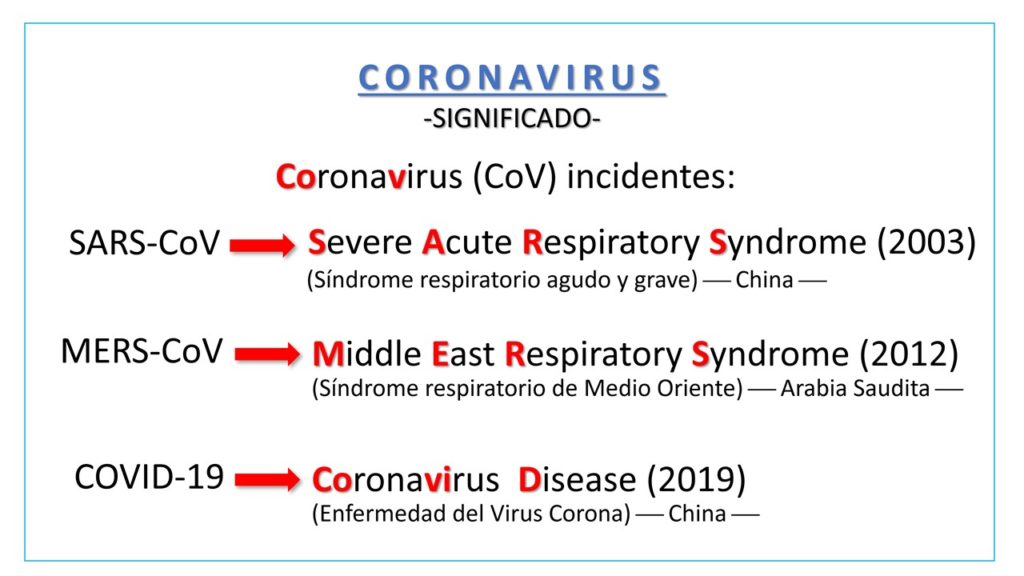 CORONAVIRUS
-SIGNIFICADO-

Coronavirus (CoV) incidentes:

SARS-CoV Severe Acute Respiratory Syndrome (2003)
(Síndrome respiratorio agudo y grave) — China —

MERS-CoV Middle East Respiratory Syndrome (2012)
(Síndrome respiratorio de Medio Oriente) — Arabia Saudita —

COVID-19 Coronavirus Disease (2019)
(Enfermedad del Virus Corona) — China —